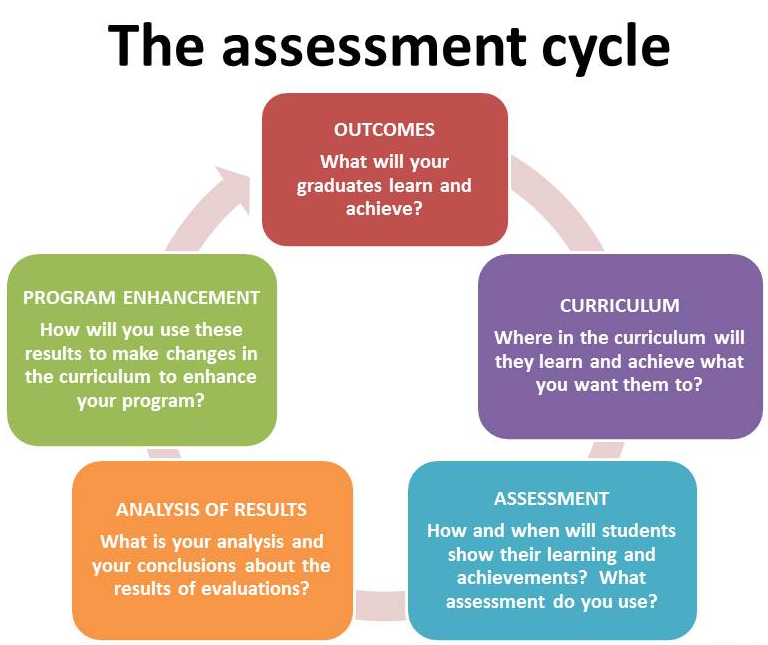 The assessment cycle

OUTCOMES
What will your graduates learn and achieve?

CURRICULUM
Where in the curriculum will they learn and achieve what you want them to?

ASSESSMENT
How and when will students show their learning and achievements? What assessment do you use?

ANALYSIS OF RESULTS
What is your analysis and your conclusions about the results of evaluations?

PROGRAM ENHANCEMENT
How will you use these results to make changes in the curriculum to enhance your program?